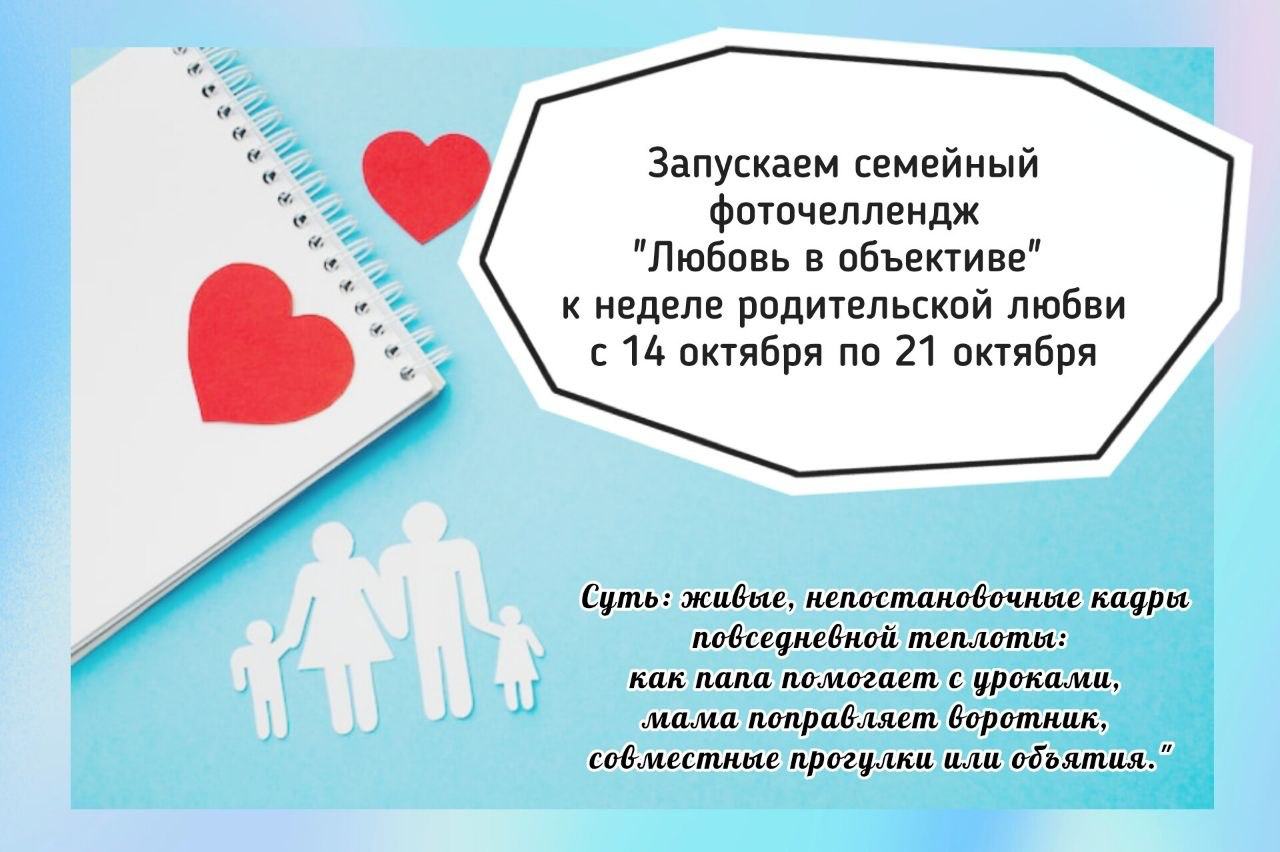 Запускаем семейный
фоточеллендж
"Любовь в объективе"
к неделе родительской любви
с 14 октября по 21 октября

Суть: живые, непостановочные кадры
повседневной теплоты:
как папа помогает с уроками,
мама поправляет воротник,
совместные прогулки или объятия."